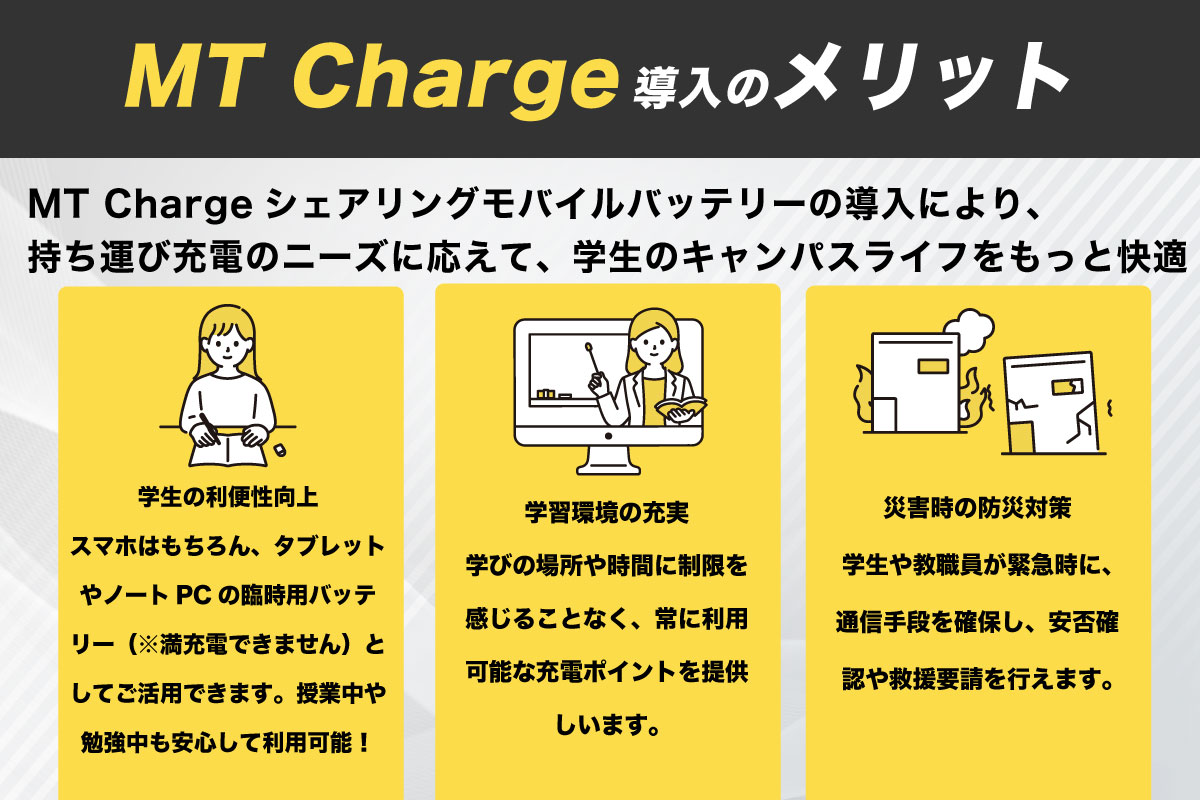 MT Charge 導入のメリット

MT Charge シェアリングモバイルバッテリーの導入により、持ち運び充電のニーズに応えて、学生のキャンパスライフをもっと快適

学生の利便性向上
スマホはもちろん、タブレットやノート PC の臨時用バッテリー（※満充電できません）としてご活用できます。授業中や勉強中も安心して利用可能！

学習環境の充実
学びの場所や時間に制限を感じることなく、常に利用可能な充電ポイントを提供しいます。

災害時の防災対策
学生や教職員が緊急時に、通信手段を確保し、安否確認や救援要請を行えます。